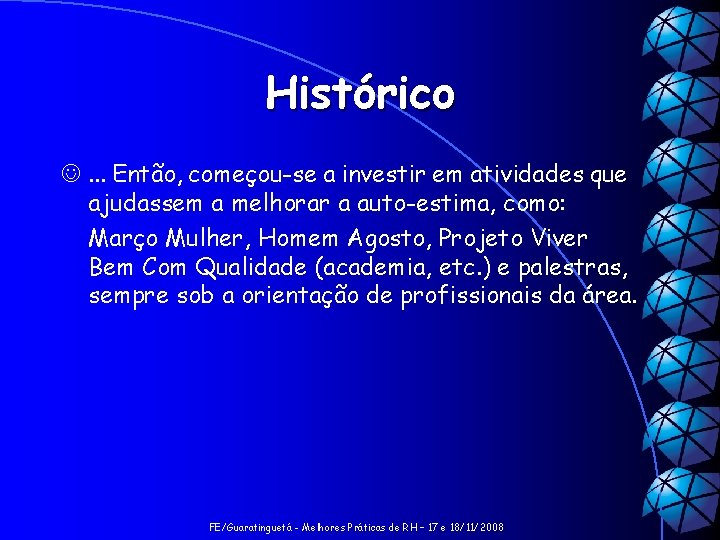 Histórico

☺ ... Então, começou-se a investir em atividades que ajudassem a melhorar a auto-estima, como:

Março Mulher, Homem Agosto, Projeto Viver Bem Com Qualidade (academia, etc.) e palestras, sempre sob a orientação de profissionais da área.

FE/Guaratinguetá - Melhores Práticas de RH - 17 e 18/11/2008